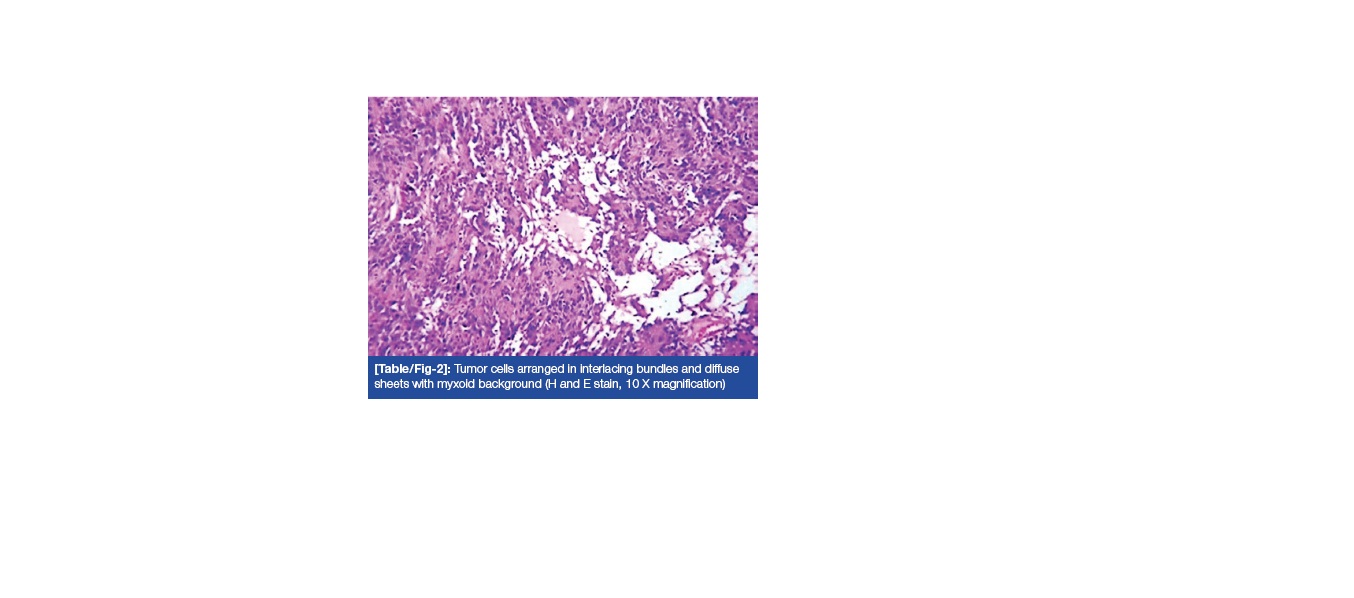 [Table/Fig-2]: Tumor cells arranged in interlacing bundles and diffuse sheets with myxoid background (H and E stain, 10 X magnification)